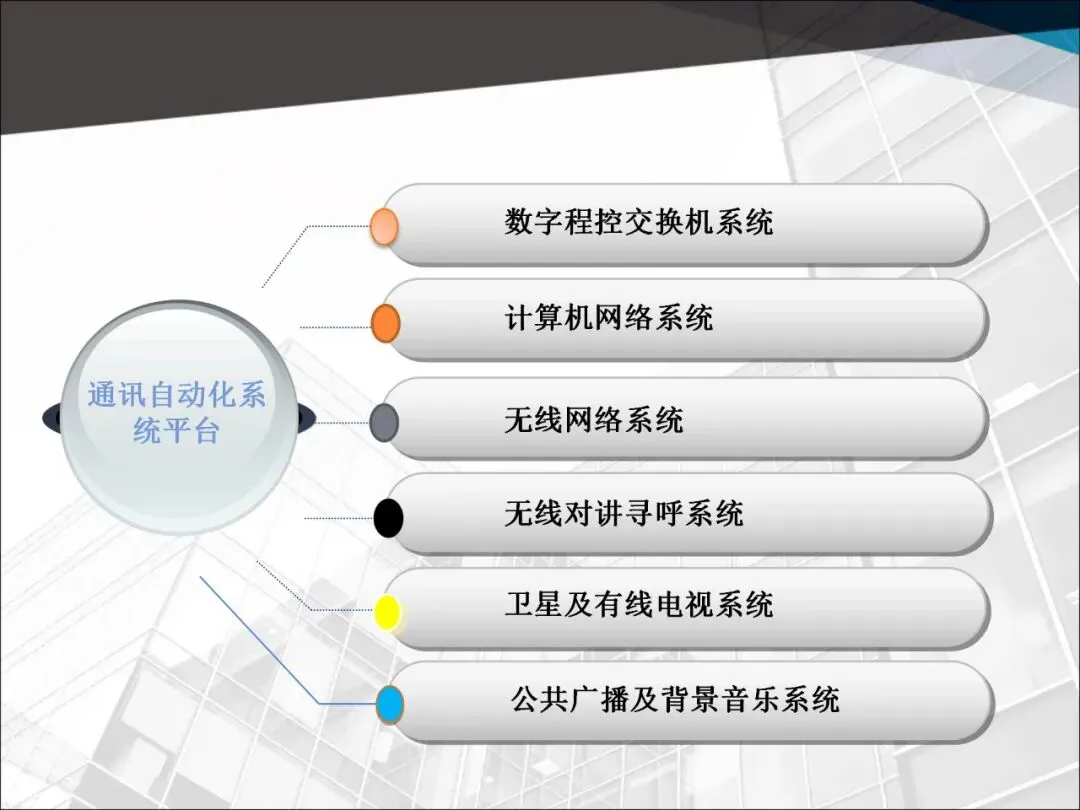 通讯自动化系统平台

数字程控交换机系统

计算机网络系统

无线网络系统

无线对讲寻呼系统

卫星及有线电视系统

公共广播及背景音乐系统